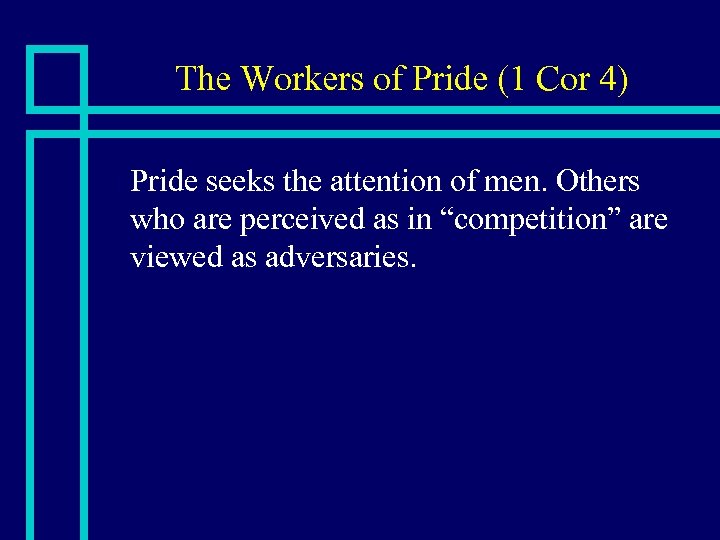 The Workers of Pride (1 Cor 4)

Pride seeks the attention of men. Others who are perceived as in “competition” are viewed as adversaries.